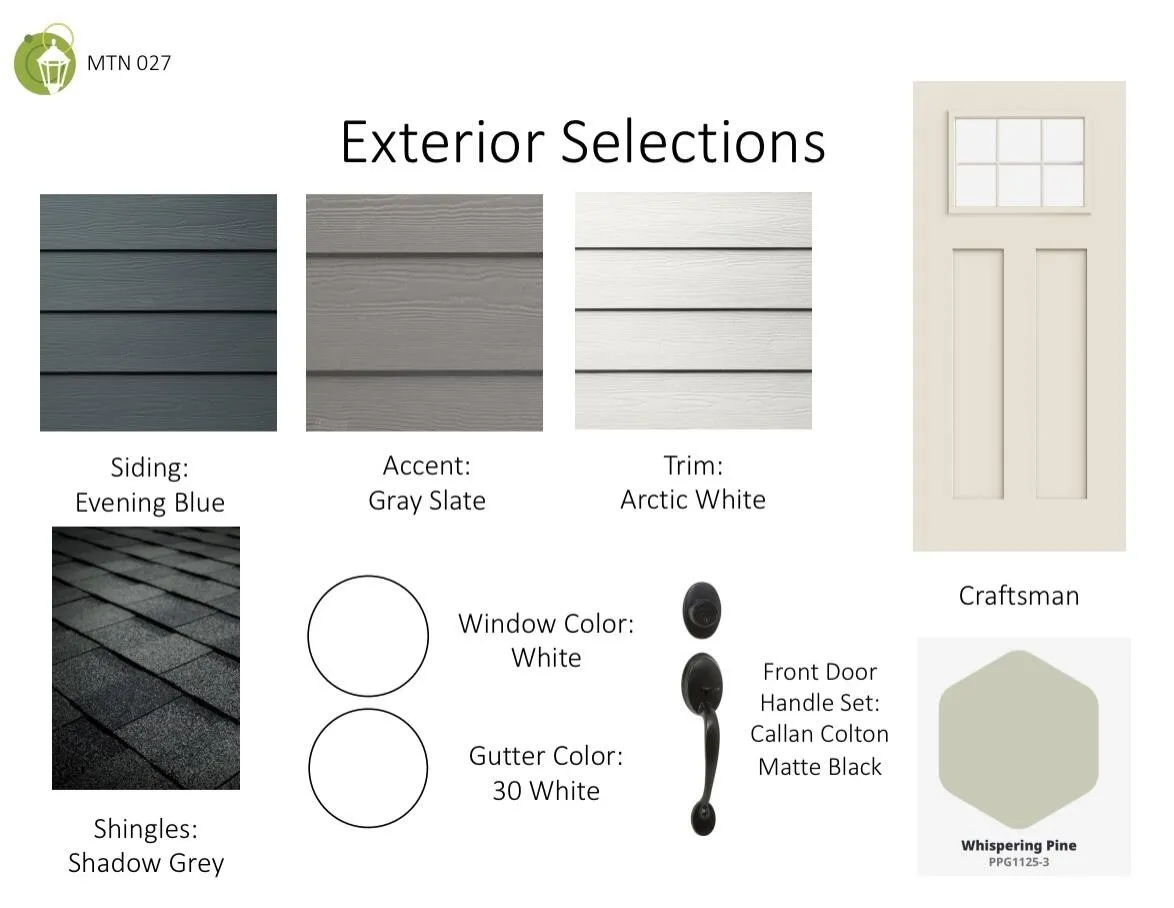 MTN 027

Exterior Selections

Siding:
Evening Blue

Accent:
Gray Slate

Trim:
Arctic White

Craftsman

Shingles:
Shadow Grey

Window Color:
White

Gutter Color:
30 White

Front Door
Handle Set:
Callan Colton
Matte Black

Whispering Pine
PPG1125-3